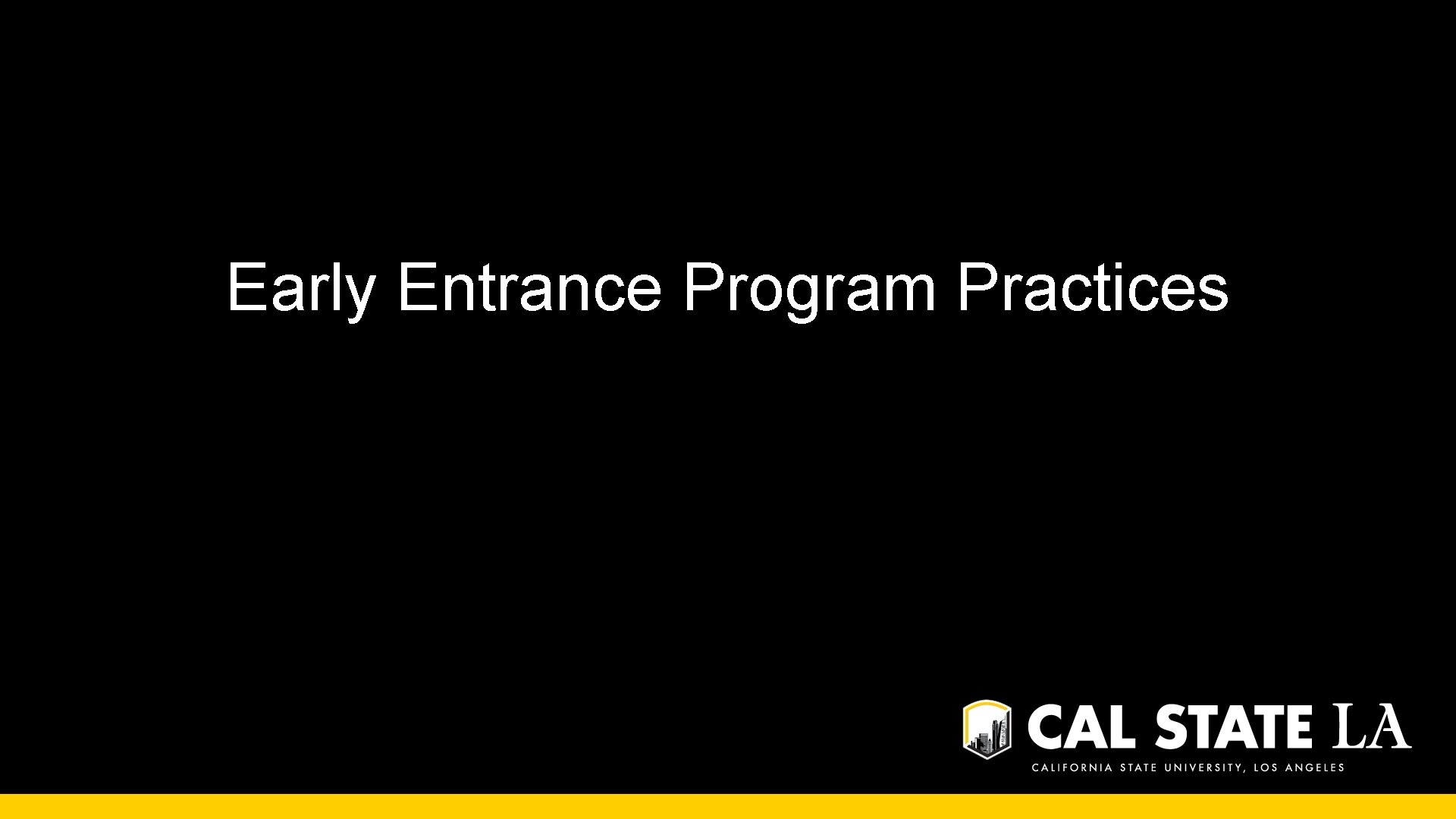 Early Entrance Program Practices

CAL STATE LA
CALIFORNIA STATE UNIVERSITY, LOS ANGELES